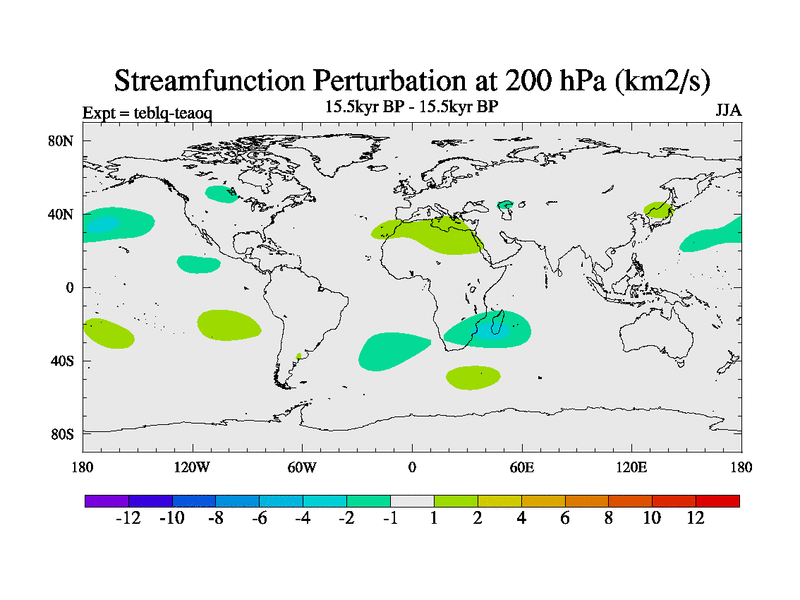 Streamfunction Perturbation at 200 hPa (km2/s)

Expt = teblq-teaoq

15.5kyr BP - 15.5kyr BP

JJA

80N
40N
0
40S
80S

180
120W
60W
0
60E
120E
180

-12 -10 -8 -6 -4 -2 -1 1 2 4 6 8 10 12